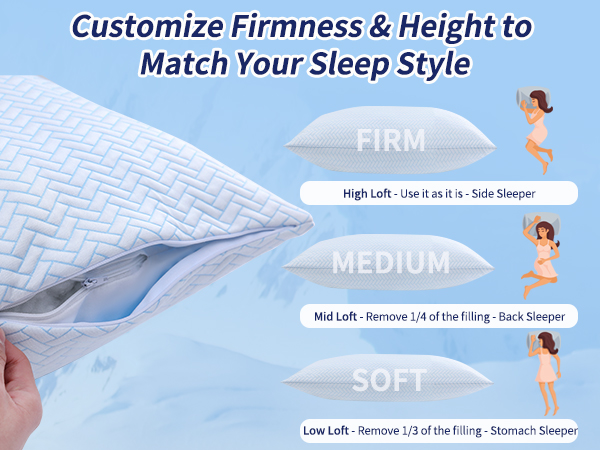 Customize Firmness & Height to Match Your Sleep Style

FIRM

High Loft - Use it as it is - Side Sleeper

MEDIUM

Mid Loft - Remove 1/4 of the filling - Back Sleeper

SOFT

Low Loft - Remove 1/3 of the filling - Stomach Sleeper